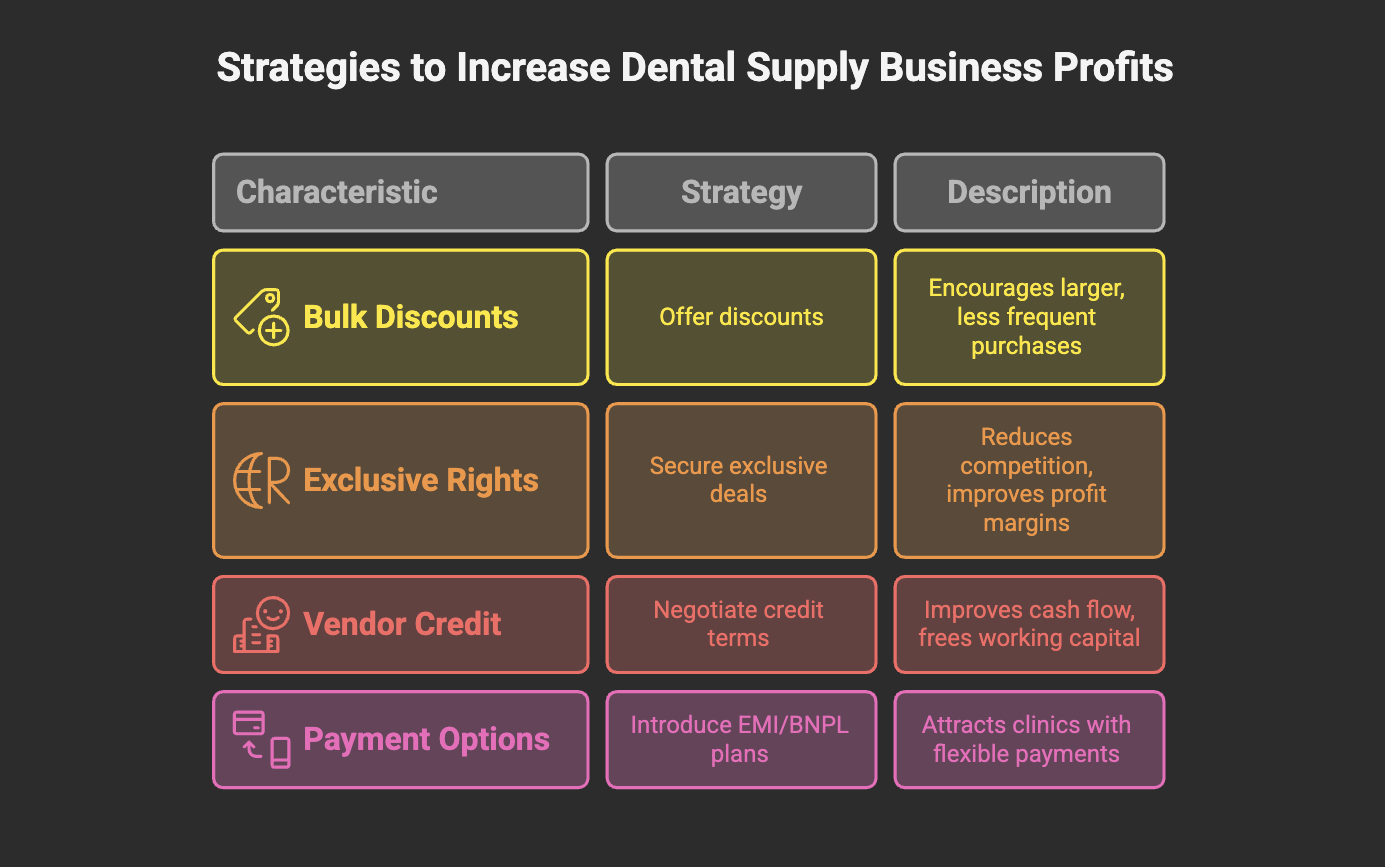 Strategies to Increase Dental Supply Business Profits

| Characteristic | Strategy | Description |
|---|---|---|
| Bulk Discounts | Offer discounts | Encourages larger, less frequent purchases |
| Exclusive Rights | Secure exclusive deals | Reduces competition, improves profit margins |
| Vendor Credit | Negotiate credit terms | Improves cash flow, frees working capital |
| Payment Options | Introduce EMI/BNPL plans | Attracts clinics with flexible payments |